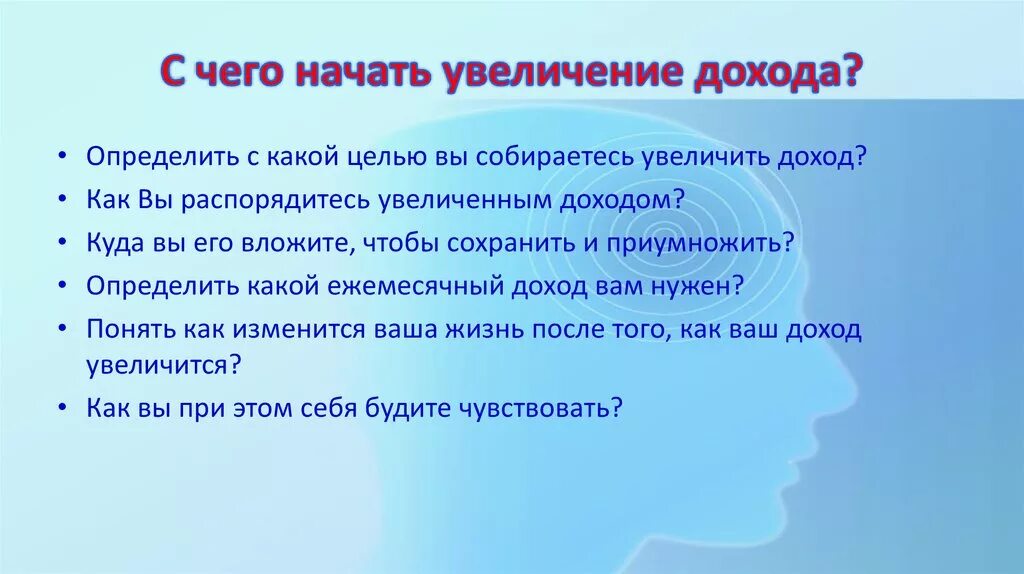 С чего начать увеличение дохода?

• Определить с какой целью вы собираетесь увеличить доход?
• Как Вы распорядитесь увеличенным доходом?
• Куда вы его вложите, чтобы сохранить и приумножить?
• Определить какой ежемесячный доход вам нужен?
• Понять как изменится ваша жизнь после того, как ваш доход увеличится?
• Как вы при этом себя будите чувствовать?